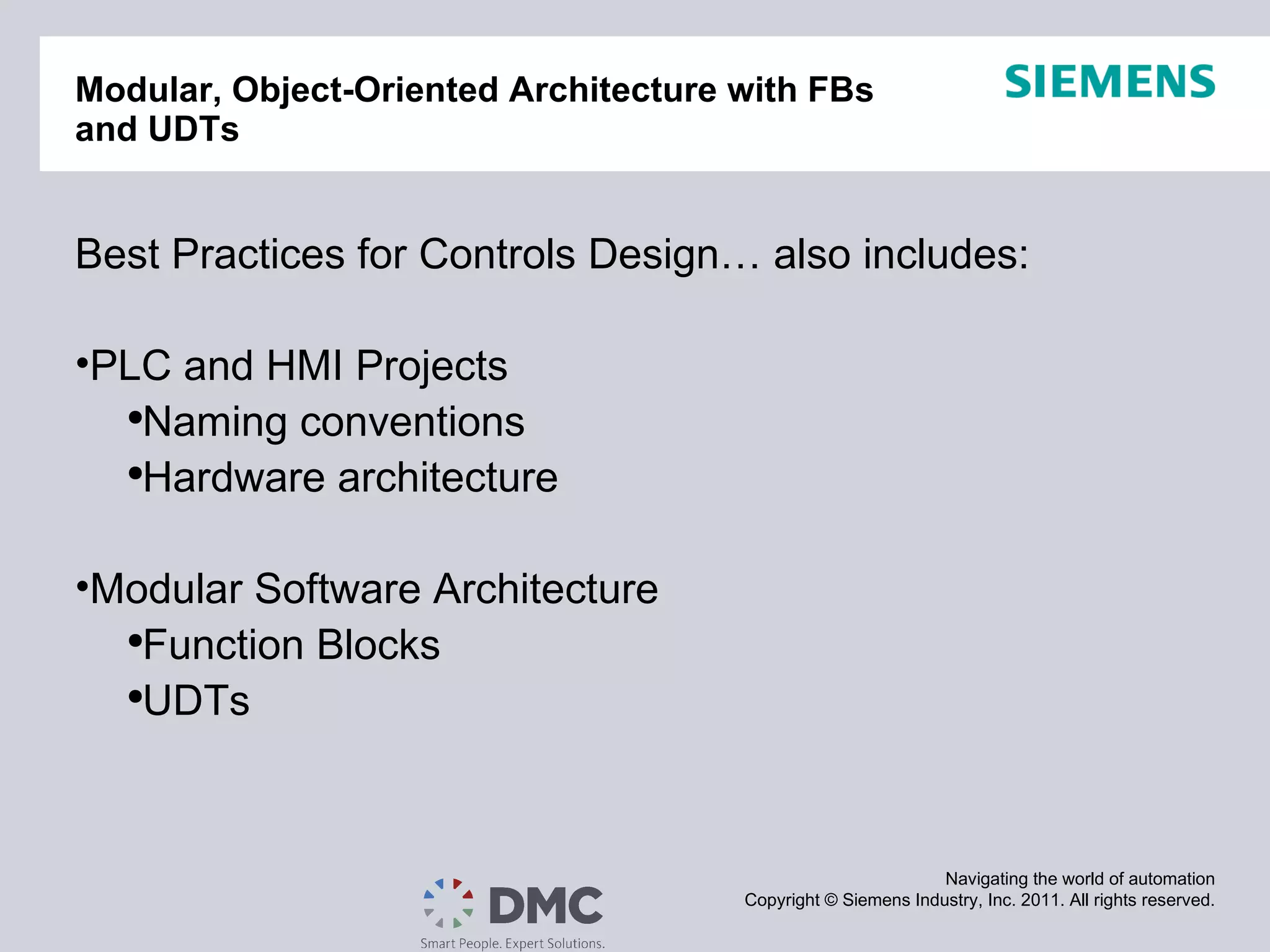 Modular, Object-Oriented Architecture with FBs and UDTs

SIEMENS

Best Practices for Controls Design… also includes:

•PLC and HMI Projects
•Naming conventions
•Hardware architecture

•Modular Software Architecture
•Function Blocks
•UDTs

DMC
Smart People. Expert Solutions.

Navigating the world of automation
Copyright © Siemens Industry, Inc. 2011. All rights reserved.